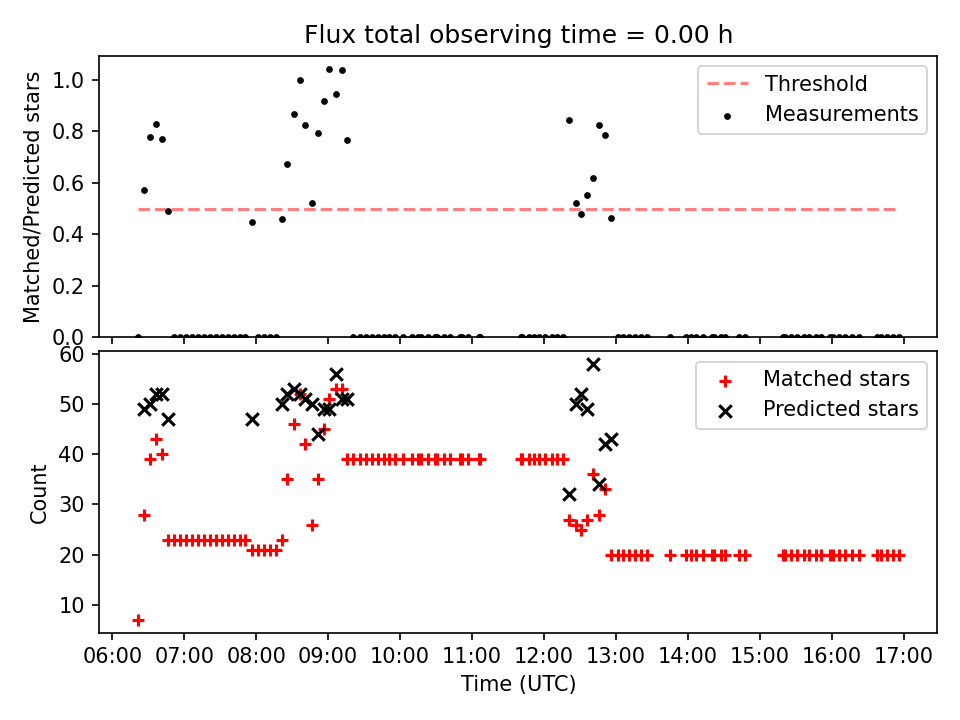 Flux total observing time = 0.00 h

Matched/Predicted stars

1.0
0.8
0.6
0.4
0.2
0.0

Threshold
Measurements

Count

60
50
40
30
20
10

Matched stars
Predicted stars

06:00 07:00 08:00 09:00 10:00 11:00 12:00 13:00 14:00 15:00 16:00 17:00

Time (UTC)